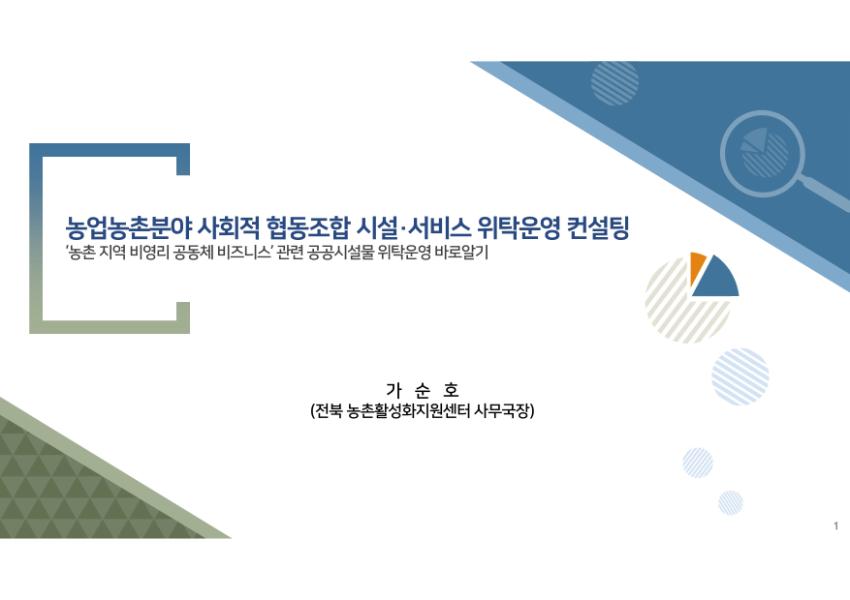 농업농촌분야 사회적 협동조합 시설·서비스 위탁운영 컨설팅
'농촌 지역 비영리 공동체 비즈니스' 관련 공공시설물 위탁운영 바로알기

가 순 호
(전북 농촌활성화지원센터 사무국장)

1